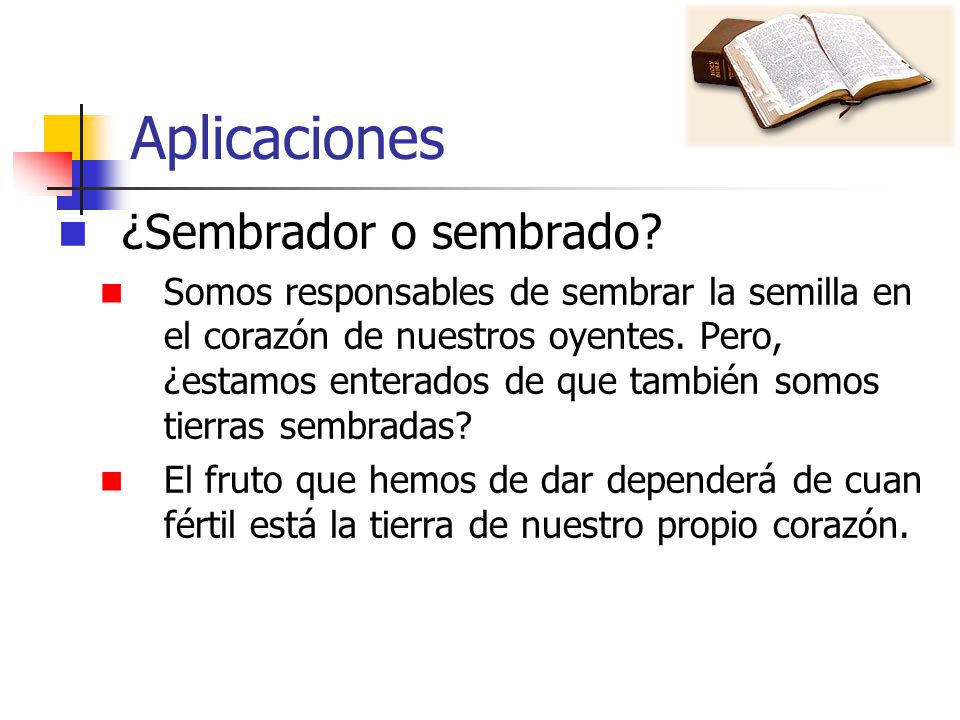 Aplicaciones

¿Sembrador o sembrado?

Somos responsables de sembrar la semilla en el corazón de nuestros oyentes. Pero, ¿estamos enterados de que también somos tierras sembradas?

El fruto que hemos de dar dependerá de cuan fértil está la tierra de nuestro propio corazón.